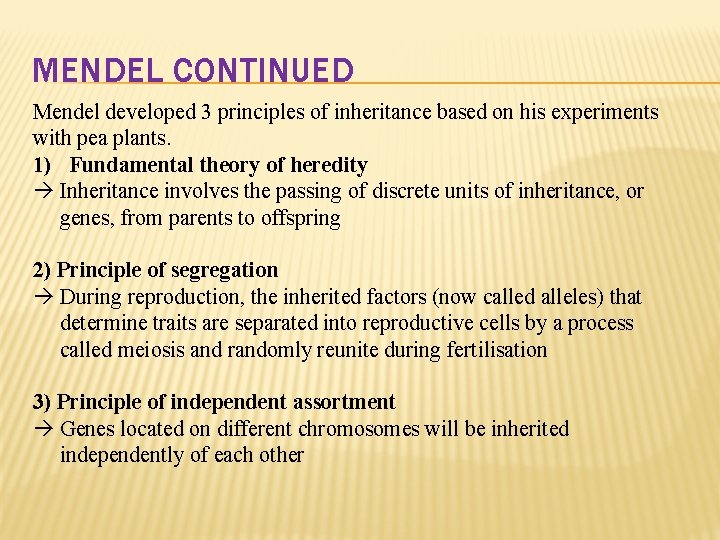 MENDEL CONTINUED

Mendel developed 3 principles of inheritance based on his experiments with pea plants.

1) Fundamental theory of heredity

→ Inheritance involves the passing of discrete units of inheritance, or genes, from parents to offspring

2) Principle of segregation

→ During reproduction, the inherited factors (now called alleles) that determine traits are separated into reproductive cells by a process called meiosis and randomly reunite during fertilisation

3) Principle of independent assortment

→ Genes located on different chromosomes will be inherited independently of each other